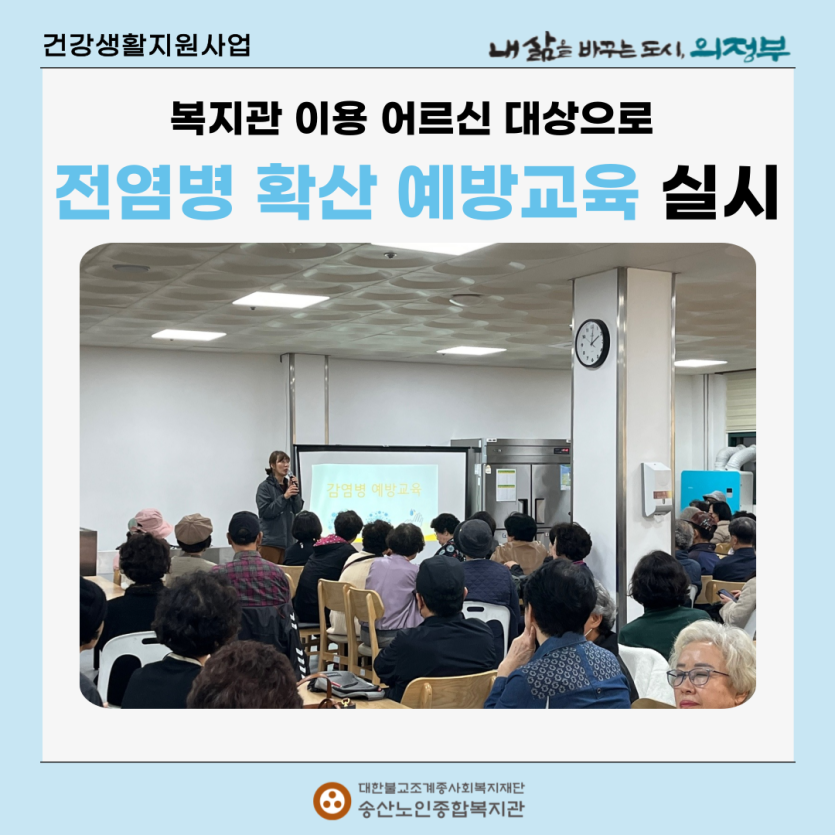 건강생활지원사업

내 삶을 바꾸는 도시, 의정부

복지관 이용 어르신 대상으로

전염병 확산 예방교육 실시

감염병 예방교육

대한불교조계종사회복지재단
송산노인종합복지관